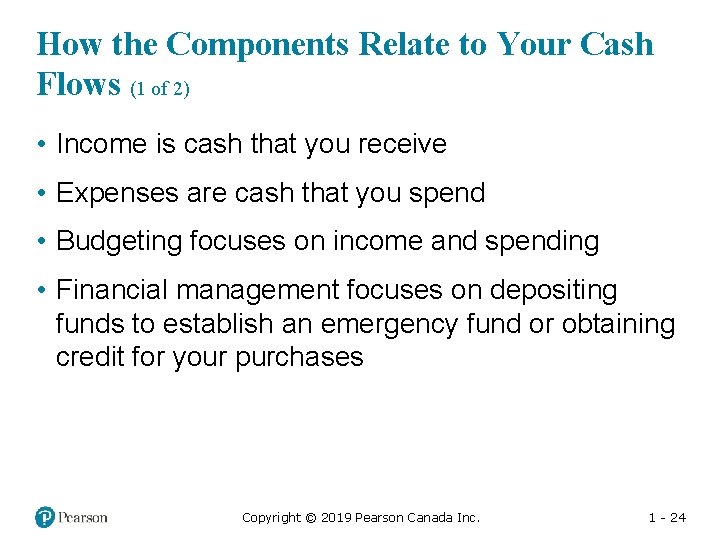 How the Components Relate to Your Cash Flows (1 of 2)

• Income is cash that you receive

• Expenses are cash that you spend

• Budgeting focuses on income and spending

• Financial management focuses on depositing funds to establish an emergency fund or obtaining credit for your purchases

Pearson

Copyright © 2019 Pearson Canada Inc.

1 - 24